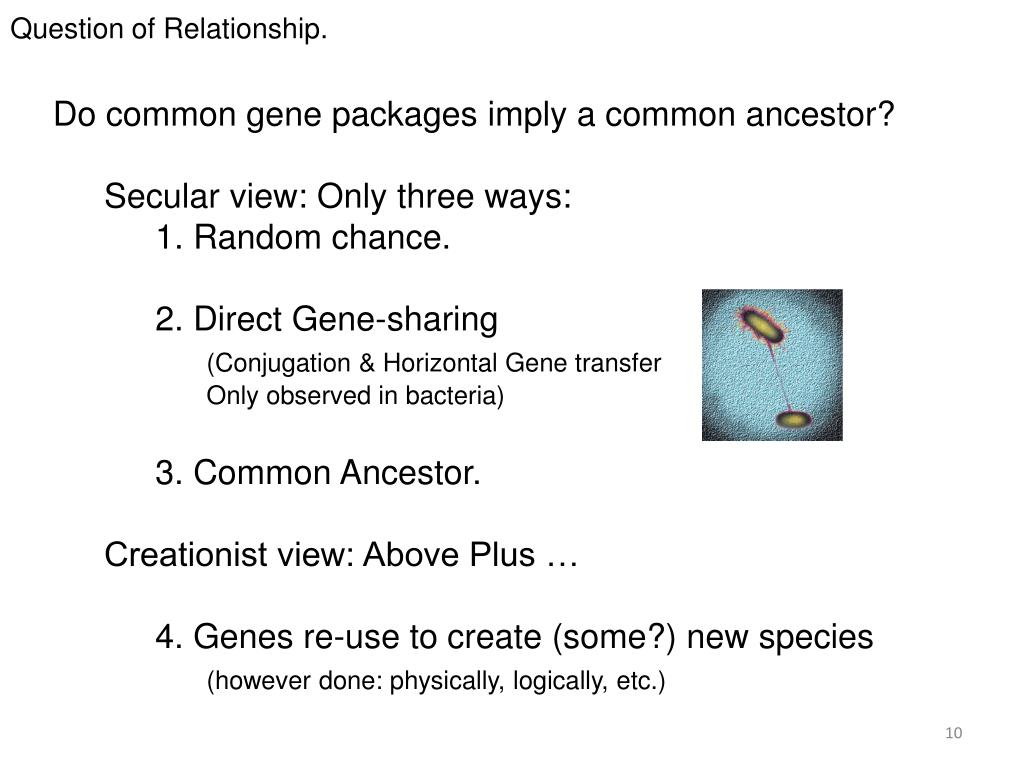 Question of Relationship.

Do common gene packages imply a common ancestor?

Secular view: Only three ways:
1. Random chance.

2. Direct Gene-sharing
(Conjugation & Horizontal Gene transfer
Only observed in bacteria)

3. Common Ancestor.

Creationist view: Above Plus …

4. Genes re-use to create (some?) new species
(however done: physically, logically, etc.)

10